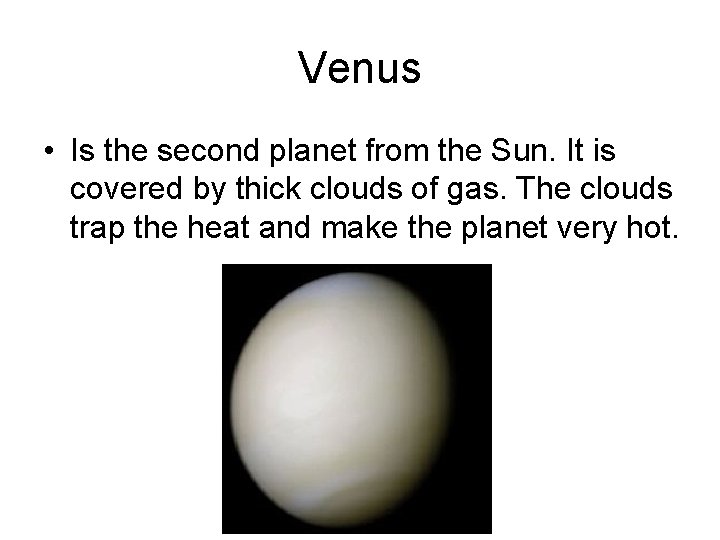 Venus

• Is the second planet from the Sun. It is covered by thick clouds of gas. The clouds trap the heat and make the planet very hot.